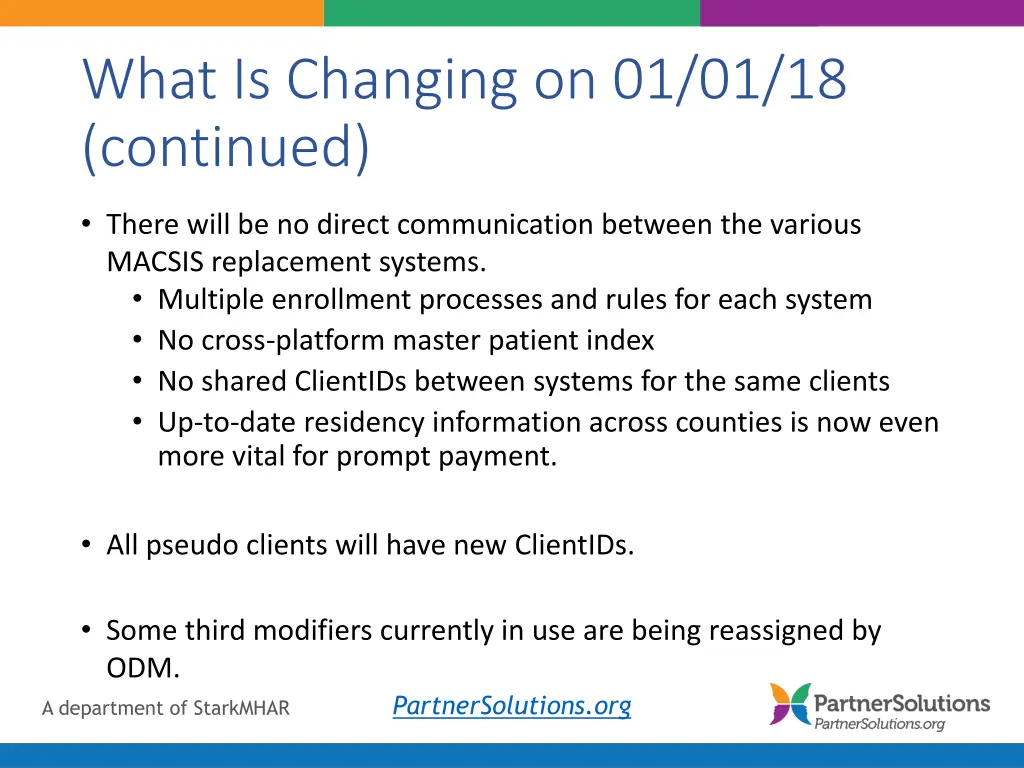 What Is Changing on 01/01/18 (continued)

• There will be no direct communication between the various MACSIS replacement systems.
  • Multiple enrollment processes and rules for each system
  • No cross-platform master patient index
  • No shared ClientIDs between systems for the same clients
  • Up-to-date residency information across counties is now even more vital for prompt payment.

• All pseudo clients will have new ClientIDs.

• Some third modifiers currently in use are being reassigned by ODM.

A department of StarkMHAR

PartnerSolutions.org

PartnerSolutions
PartnerSolutions.org